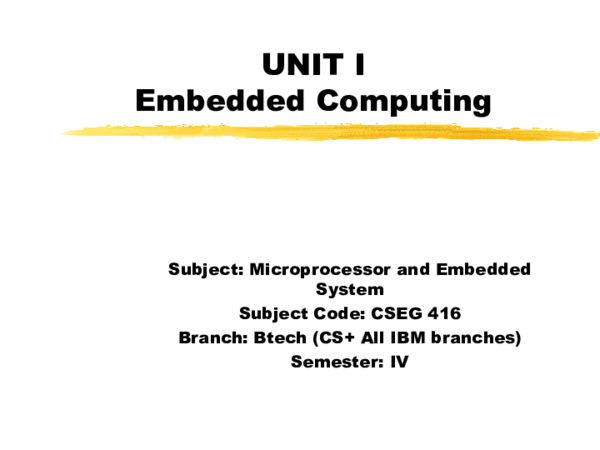 UNIT I
Embedded Computing

Subject: Microprocessor and Embedded System
Subject Code: CSEG 416
Branch: Btech (CS+ All IBM branches)
Semester: IV